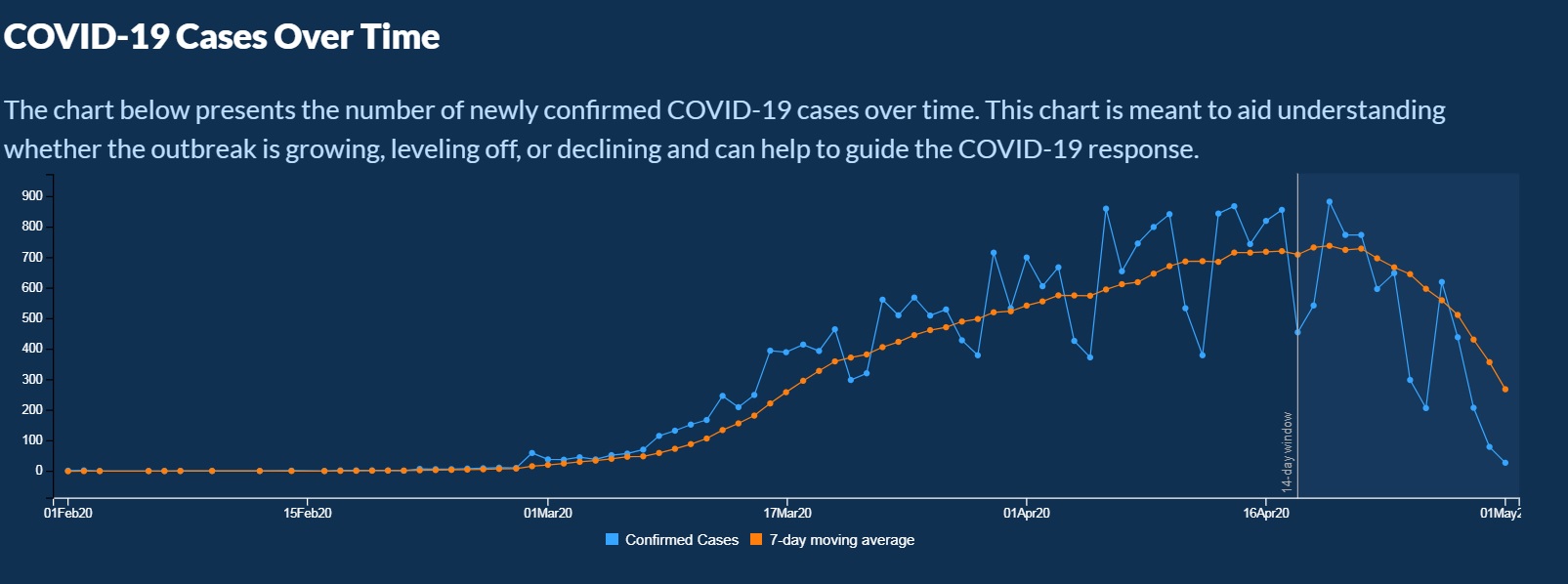 COVID-19 Cases Over Time

The chart below presents the number of newly confirmed COVID-19 cases over time. This chart is meant to aid understanding whether the outbreak is growing, leveling off, or declining and can help to guide the COVID-19 response.

900
800
700
600
500
400
300
200
100
0

14-day window

01Feb20
15Feb20
01Mar20
17Mar20
01Apr20
16Apr20
01May2

Confirmed Cases
7-day moving average